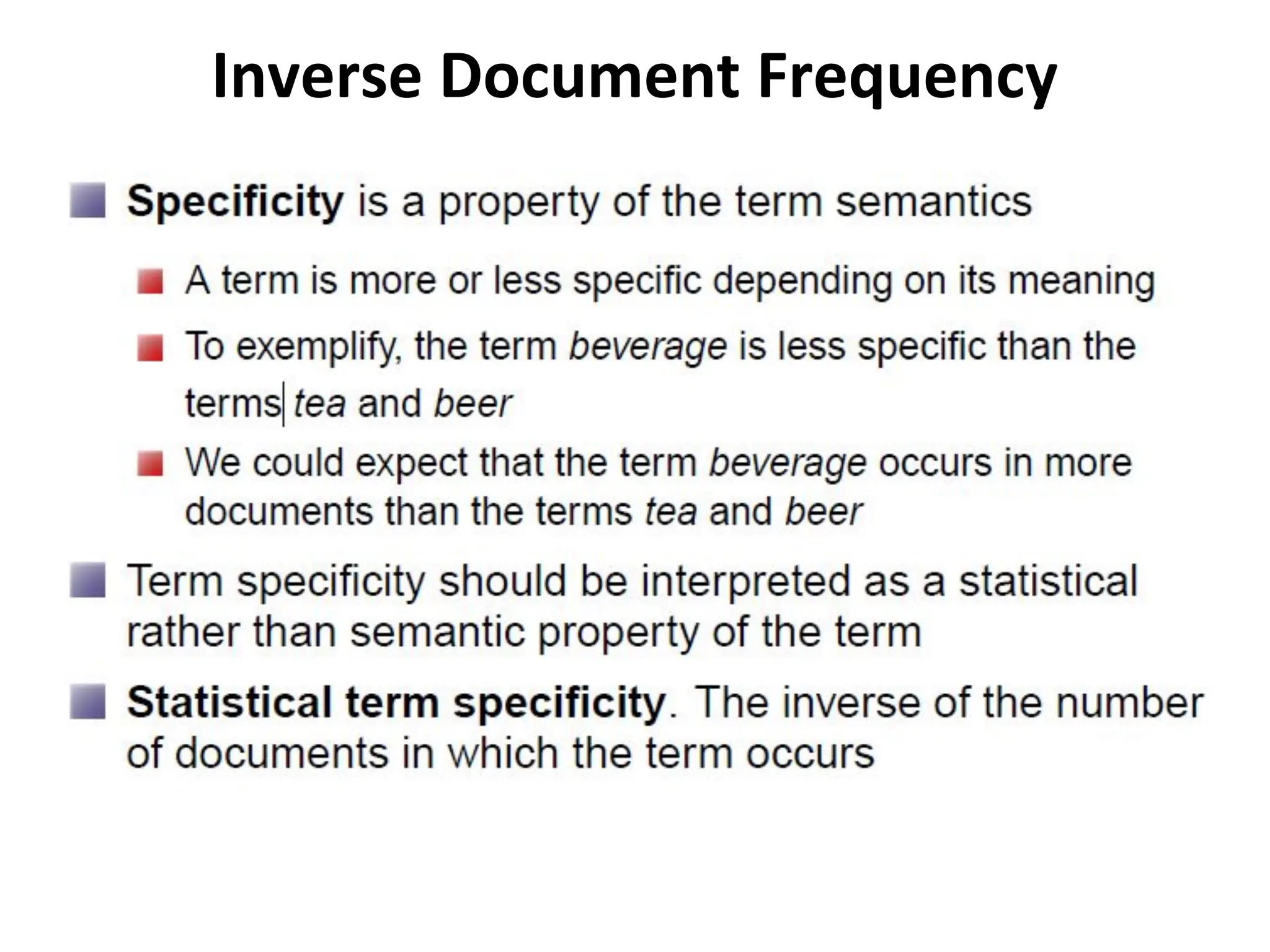 Inverse Document Frequency

Specificity is a property of the term semantics

A term is more or less specific depending on its meaning

To exemplify, the term beverage is less specific than the terms tea and beer

We could expect that the term beverage occurs in more documents than the terms tea and beer

Term specificity should be interpreted as a statistical rather than semantic property of the term

Statistical term specificity. The inverse of the number of documents in which the term occurs